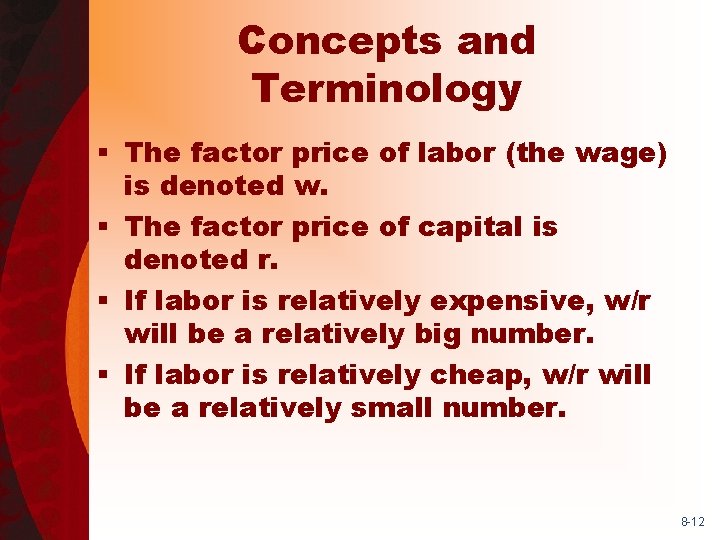 Concepts and Terminology

▪ The factor price of labor (the wage) is denoted w.

▪ The factor price of capital is denoted r.

▪ If labor is relatively expensive, w/r will be a relatively big number.

▪ If labor is relatively cheap, w/r will be a relatively small number.

8-12